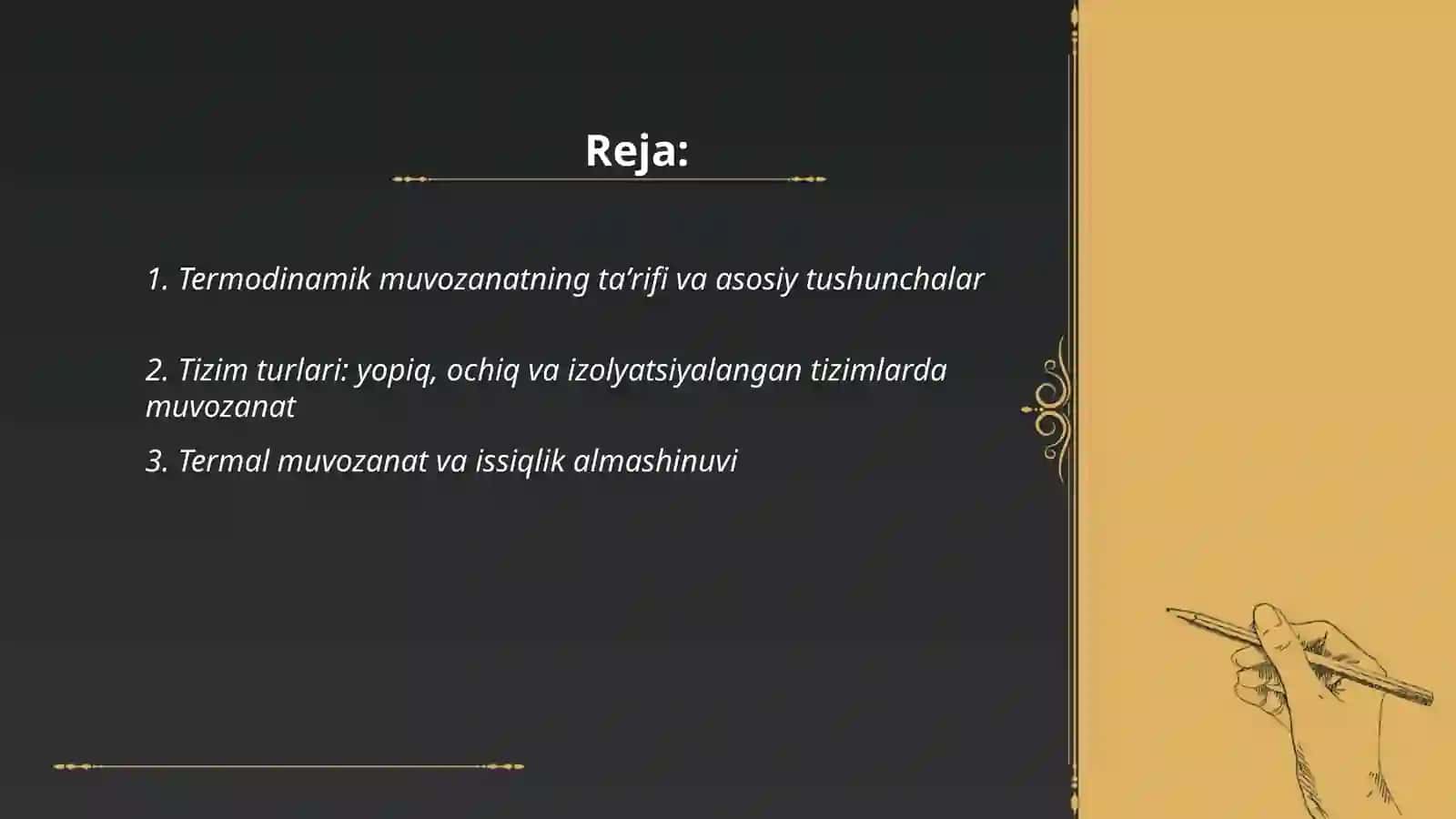 Reja:

1. Termodinamik muvozanatning ta’rifi va asosiy tushunchalar

2. Tizim turlari: yopiq, ochiq va izolyatsiyalangan tizimlarda muvozanat

3. Termal muvozanat va issiqlik almashinuvi